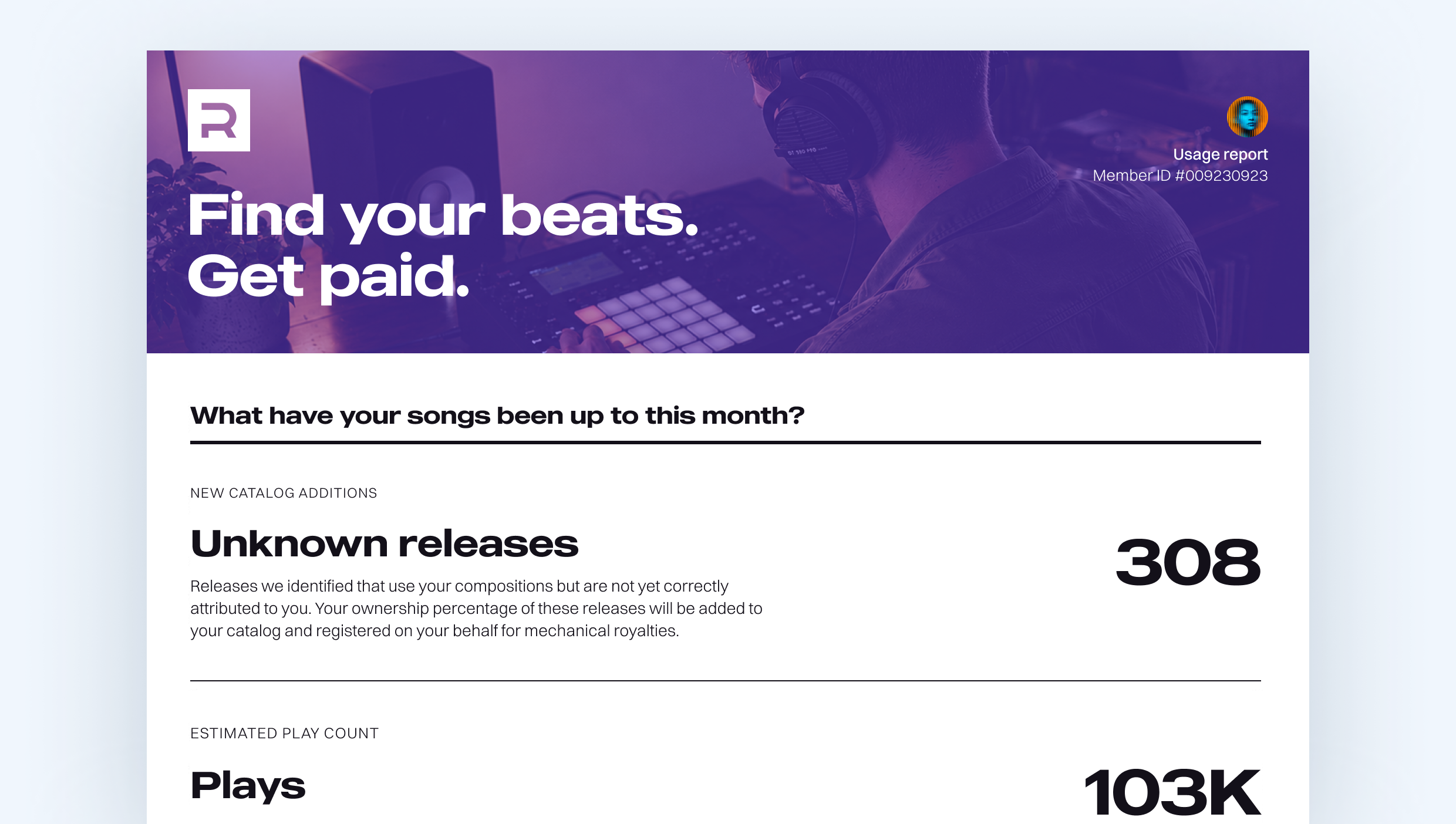 R

Usage report
Member ID #009230923

Find your beats.
Get paid.

What have your songs been up to this month?

NEW CATALOG ADDITIONS

Unknown releases

308

Releases we identified that use your compositions but are not yet correctly attributed to you. Your ownership percentage of these releases will be added to your catalog and registered on your behalf for mechanical royalties.

ESTIMATED PLAY COUNT

Plays

103K